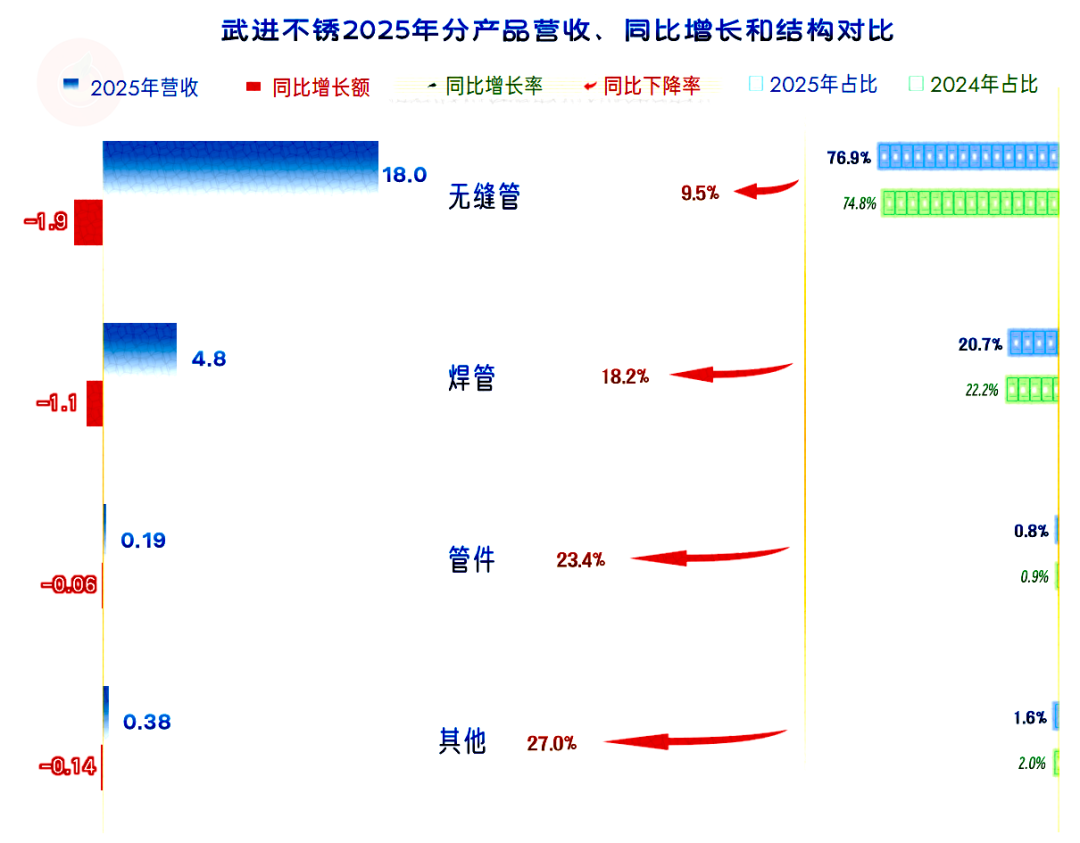 武进不锈2025年分产品营收、同比增长和结构对比

2025年营收 同比增长额 同比增长率 同比下降率 2025年占比 2024年占比

18.0
-1.9
无缝管
9.5%
76.9%
74.8%

4.8
-1.1
焊管
18.2%
20.7%
22.2%

0.19
-0.06
管件
23.4%
0.8%
0.9%

0.38
-0.14
其他
27.0%
1.6%
2.0%